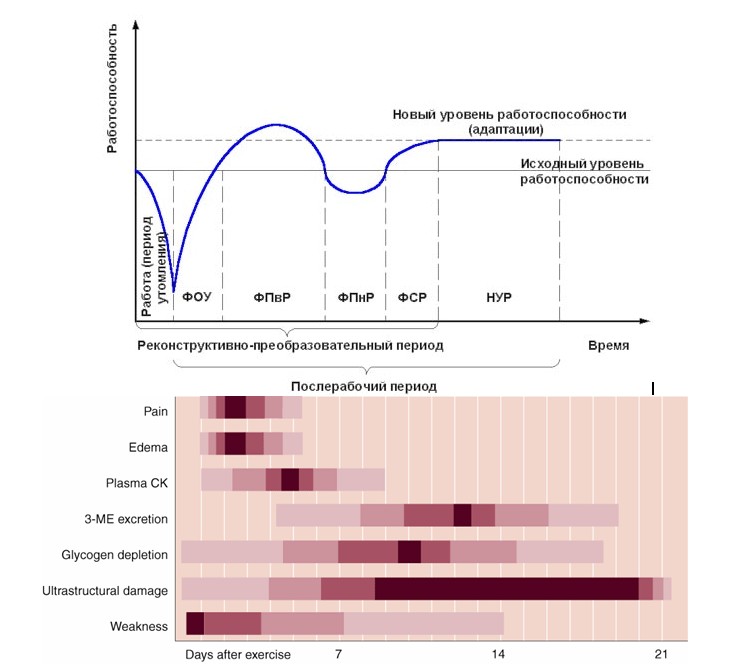 Работоспособность

Новый уровень работоспособности (адаптации)

Исходный уровень работоспособности

Работа (период утомления)

ФОУ

ФПвР

ФПнР

ФСР

НУР

Реконструктивно-преобразовательный период

Время

Послерабочий период

Pain

Edema

Plasma CK

3-ME excretion

Glycogen depletion

Ultrastructural damage

Weakness

Days after exercise

7

14

21